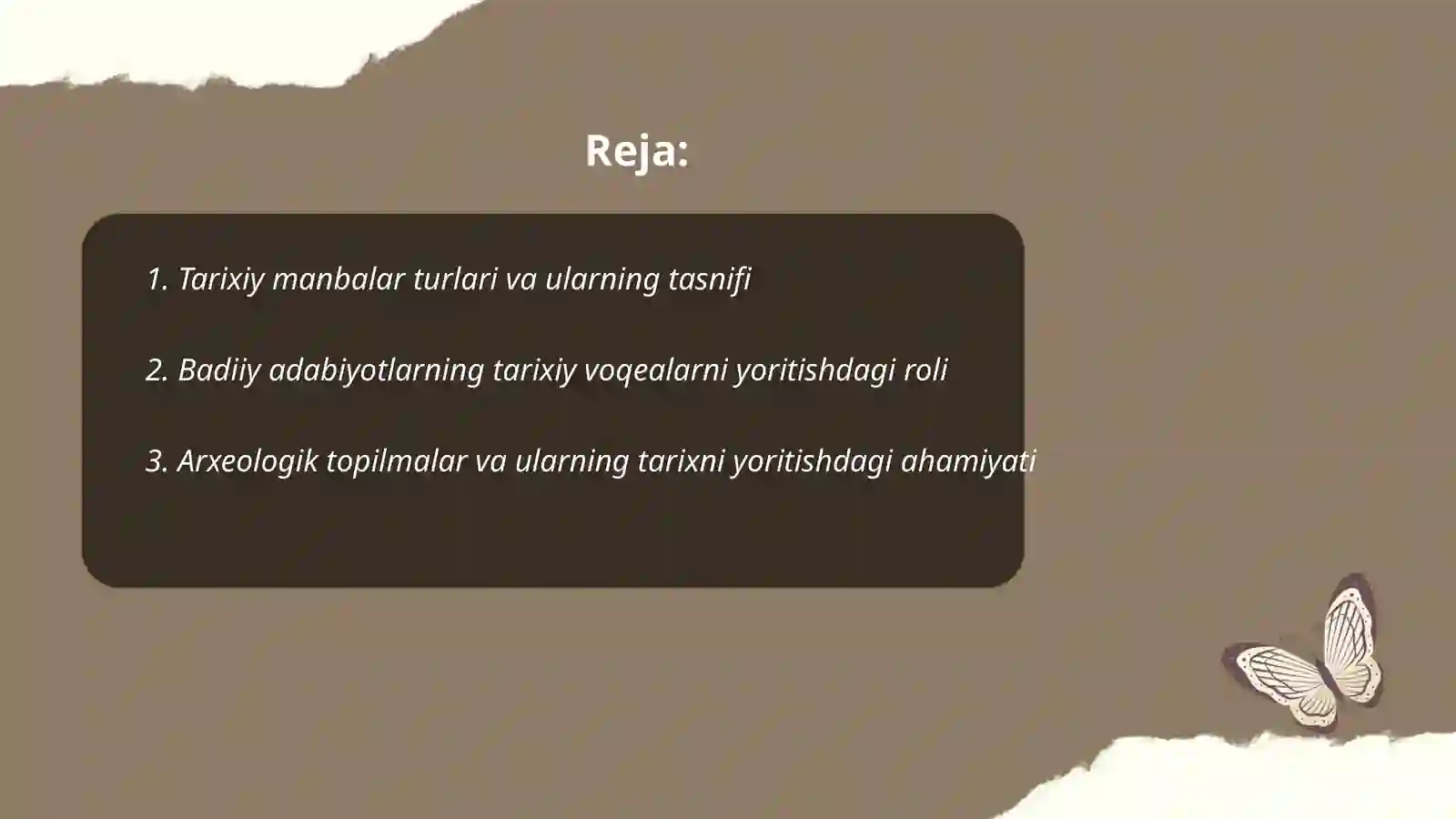 Reja:

1. Tarixiy manbalar turlari va ularning tasnifi

2. Badiiy adabiyotlarning tarixiy voqealarni yoritishdagi roli

3. Arxeologik topilmalar va ularning tarixni yoritishdagi ahamiyati